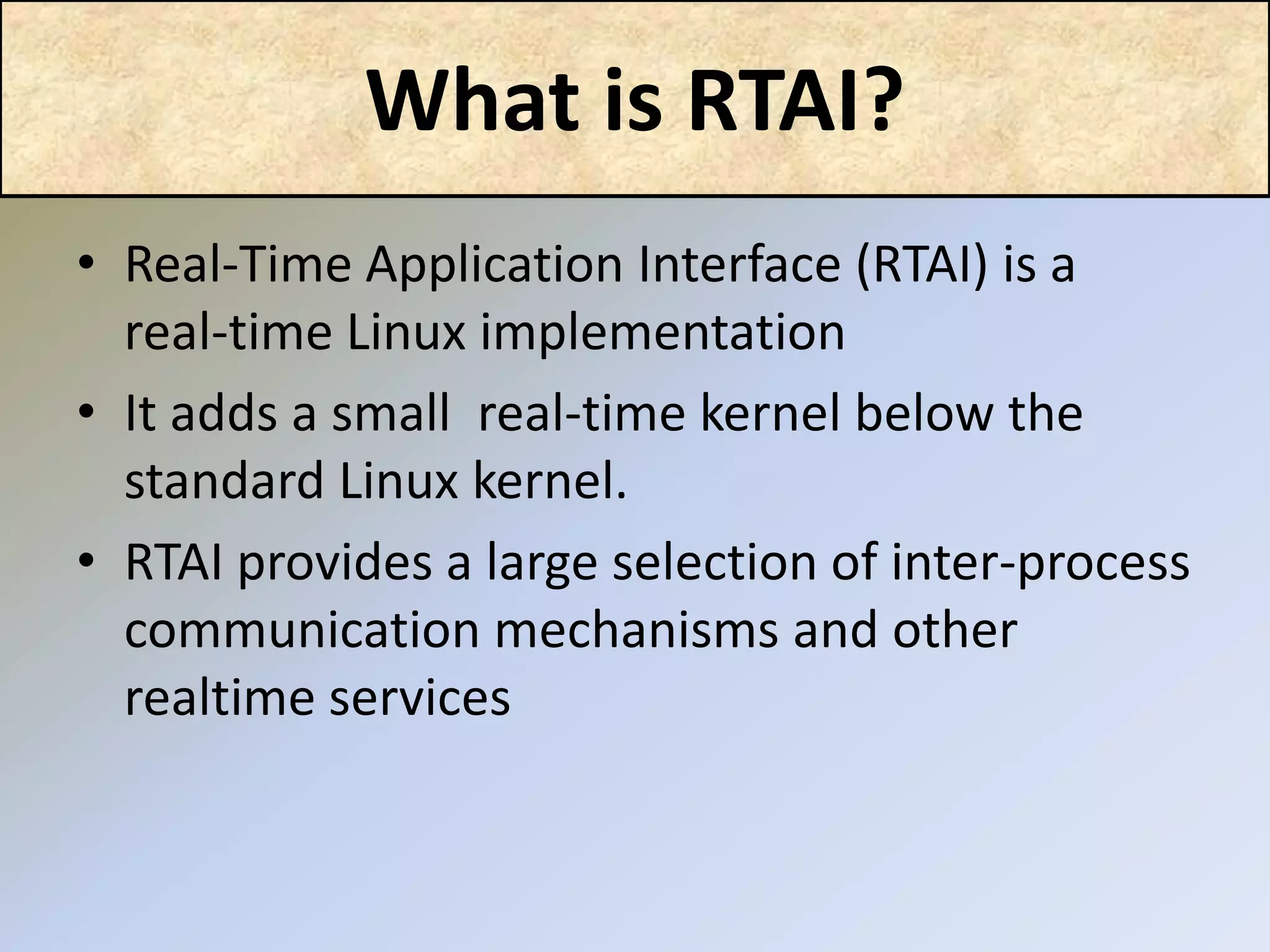 What is RTAI?

• Real-Time Application Interface (RTAI) is a real-time Linux implementation

• It adds a small real-time kernel below the standard Linux kernel.

• RTAI provides a large selection of inter-process communication mechanisms and other realtime services